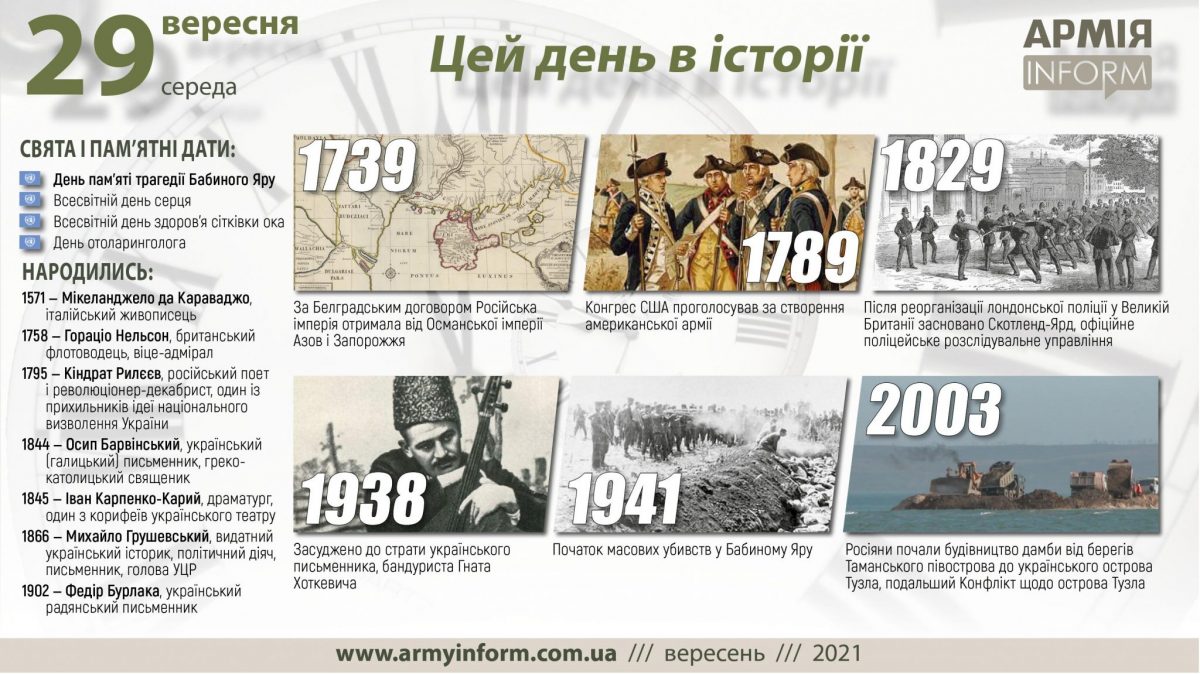 29 вересня середа

Цей день в історії

АРМІЯ INFORM

СВЯТА І ПАМ'ЯТНІ ДАТИ:

День пам'яті трагедії Бабиного Яру

Всесвітній день серця

Всесвітній день здоров'я сітківки ока

День отоларинголога

НАРОДИЛИСЬ:

1571 – Мікеланджело да Караваджо, італійський живописець

1758 – Гораціо Нельсон, британський флотоводець, віце-адмірал

1795 – Кіндрат Рилєєв, російський поет і революціонер-декабрист, один із прихильників ідеї національного визволення України

1844 – Осип Барвінський, український (галицький) письменник, греко-католицький священик

1845 – Іван Карпенко-Карий, драматург, один з корифеїв українського театру

1866 – Михайло Грушевський, видатний український історик, політичний діяч, письменник, голова УЦР

1902 – Федір Бурлака, український радянський письменник

1739

За Белградським договором Російська імперія отримала від Османської імперії Азов і Запорожжя

1789

Конгрес США проголосував за створення американської армії

1829

Після реорганізації лондонської поліції у Великій Британії засновано Скотленд-Ярд, офіційне поліцейське розслідувальне управління

1938

Засуджено до страти українського письменника, бандуриста Гната Хоткевича

1941

Початок масових убивств у Бабиному Яру

2003

Росіяни почали будівництво дамби від берегів Таманського півострова до українського острова Тузла, подальший Конфлікт щодо острова Тузла

www.armyinform.com.ua /// вересень /// 2021